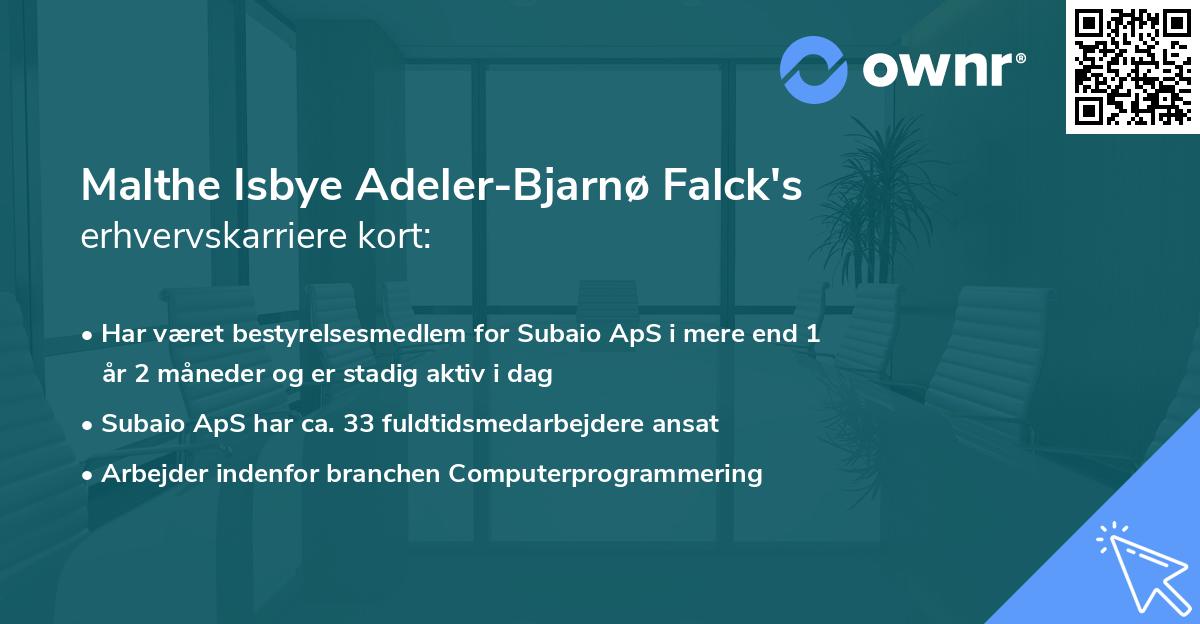 ownr®

Malthe Isbye Adeler-Bjarnø Falck's erhvervskarriere kort:

• Har været bestyrelsesmedlem for Subaio ApS i mere end 1 år 2 måneder og er stadig aktiv i dag
• Subaio ApS har ca. 33 fuldtidsmedarbejdere ansat
• Arbejder indenfor branchen Computerprogrammering